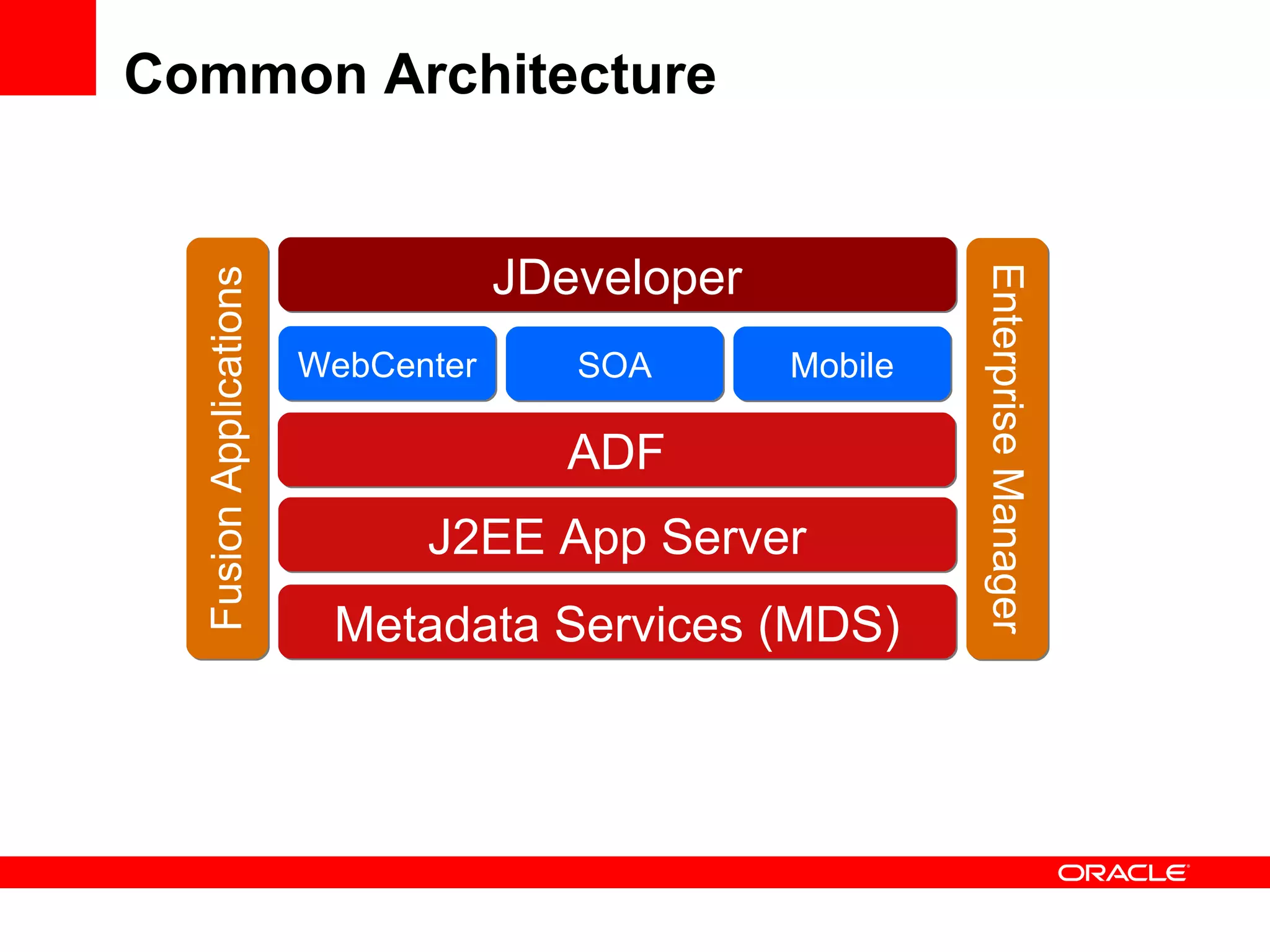 Common Architecture

Fusion Applications

JDeveloper

WebCenter

SOA

Mobile

ADF

J2EE App Server

Metadata Services (MDS)

Enterprise Manager

ORACLE